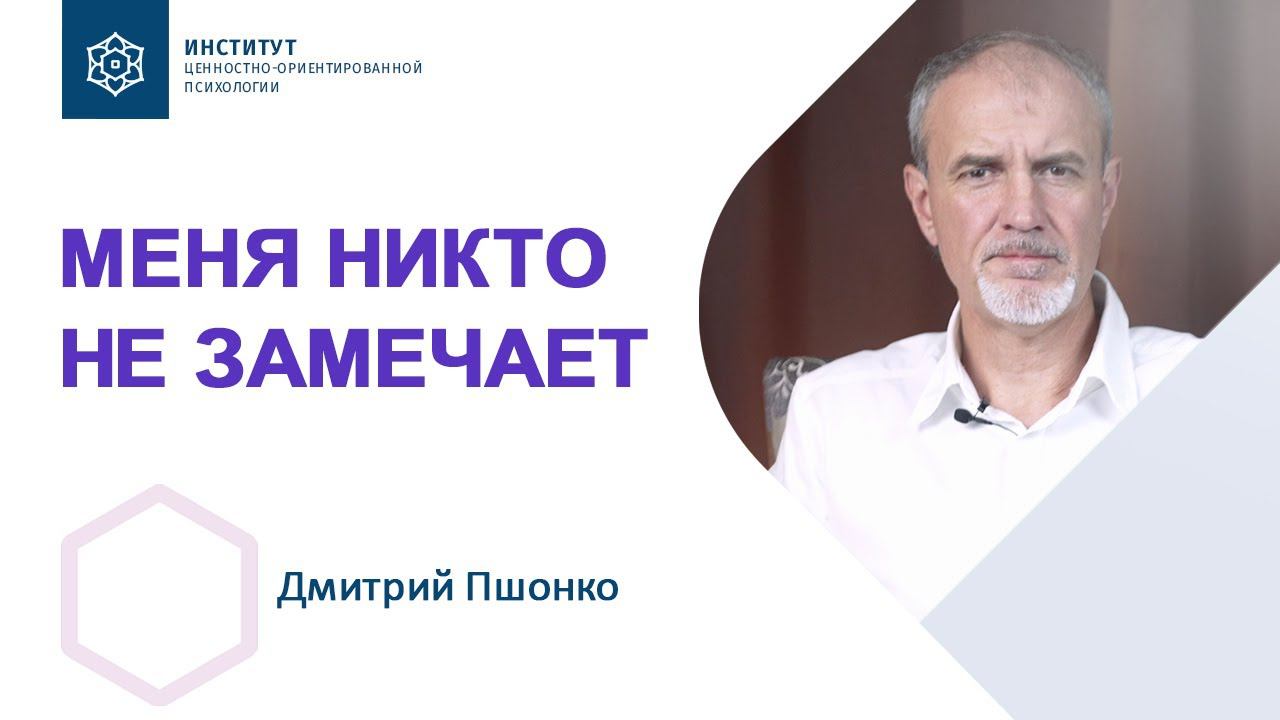 ИНСТИТУТ
ЦЕННОСТНО-ОРИЕНТИРОВАННОЙ
ПСИХОЛОГИИ

МЕНЯ НИКТО
НЕ ЗАМЕЧАЕТ

Дмитрий Пшонко